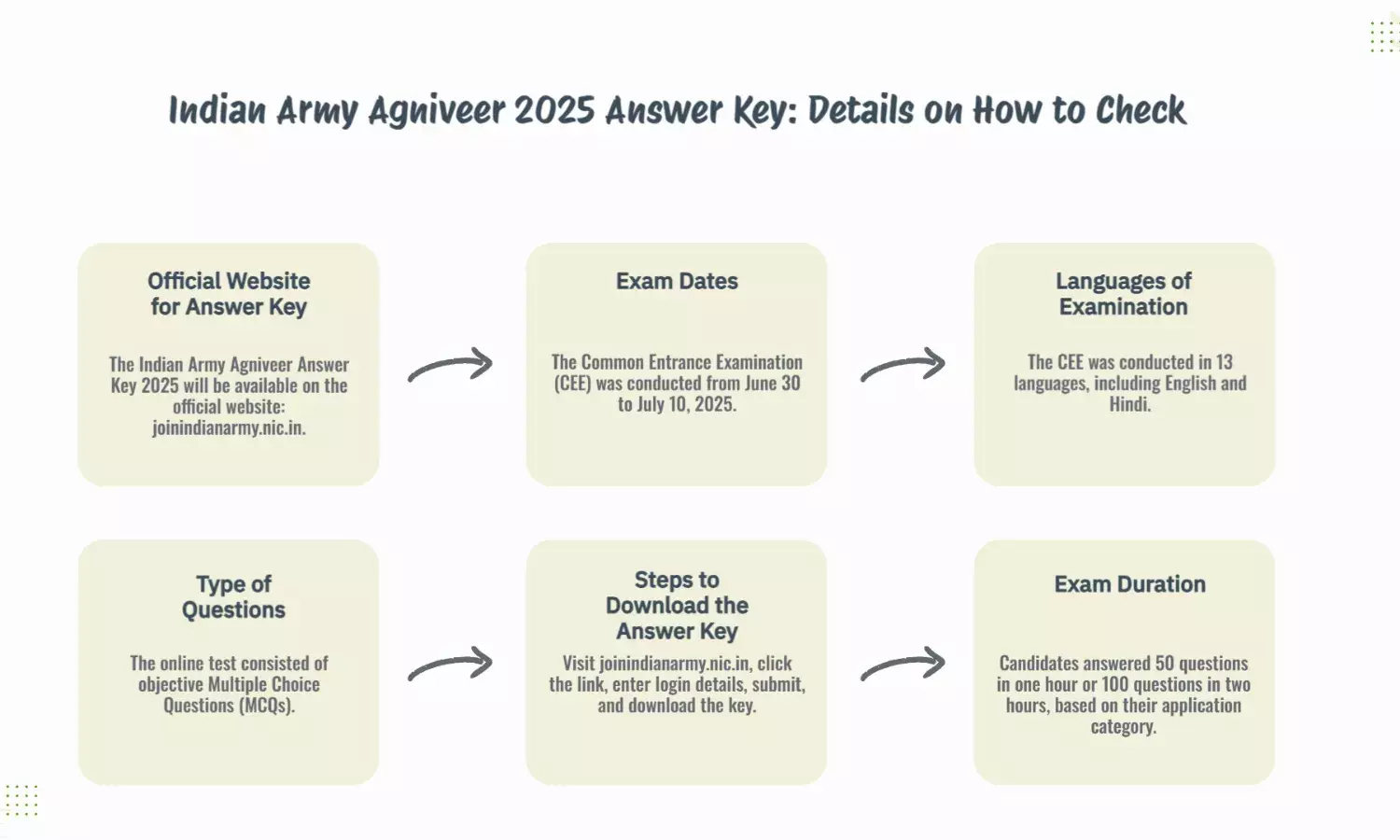 Indian Army Agniveer 2025 Answer Key: Details on How to Check

Official Website for Answer Key

The Indian Army Agniveer Answer Key 2025 will be available on the official website: joinindianarmy.nic.in.

Exam Dates

The Common Entrance Examination (CEE) was conducted from June 30 to July 10, 2025.

Languages of Examination

The CEE was conducted in 13 languages, including English and Hindi.

Type of Questions

The online test consisted of objective Multiple Choice Questions (MCQs).

Steps to Download the Answer Key

Visit joinindianarmy.nic.in, click the link, enter login details, submit, and download the key.

Exam Duration

Candidates answered 50 questions in one hour or 100 questions in two hours, based on their application category.